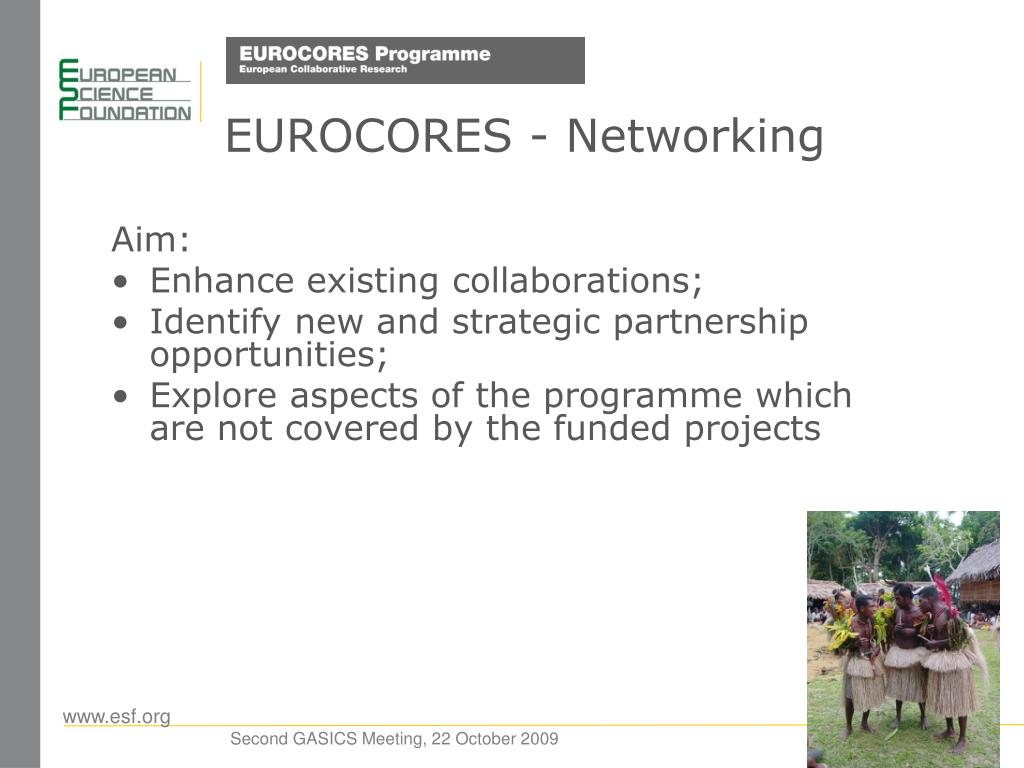 EUROPEAN
SCIENCE
FOUNDATION

EUROCORES Programme
European Collaborative Research

EUROCORES - Networking

Aim:
• Enhance existing collaborations;
• Identify new and strategic partnership opportunities;
• Explore aspects of the programme which are not covered by the funded projects

www.esf.org

Second GASICS Meeting, 22 October 2009